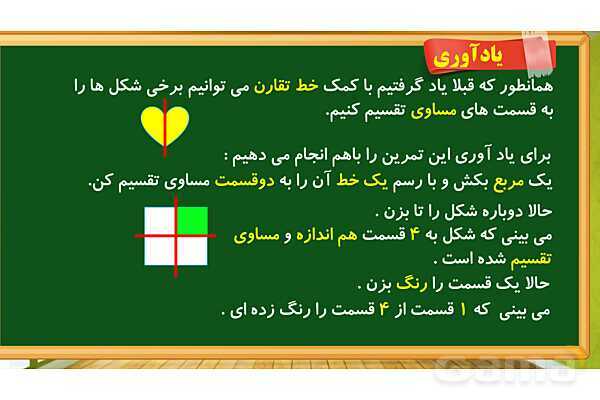 یادآوری

همانطور که قبلا یاد گرفتیم با کمک خط تقارن می توانیم برخی شکل ها را به قسمت های مساوی تقسیم کنیم.

برای یاد آوری این تمرین را باهم انجام می دهیم :
یک مربع بکش و با رسم یک خط آن را به دوقسمت مساوی تقسیم کن.

حالا دوباره شکل را تا بزن .
می بینی که شکل به ۴ قسمت هم اندازه و مساوی تقسیم شده است .
حالا یک قسمت را رنگ بزن .
می بینی که ۱ قسمت از ۴ قسمت را رنگ زده ای .

Gama